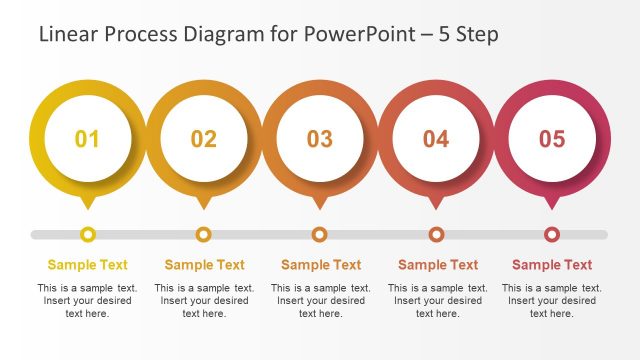 Linear Process Diagram for PowerPoint – 5 Step

01

02

03

04

05

Sample Text

This is a sample text. Insert your desired text here.

Sample Text

This is a sample text. Insert your desired text here.

Sample Text

This is a sample text. Insert your desired text here.

Sample Text

This is a sample text. Insert your desired text here.

Sample Text

This is a sample text. Insert your desired text here.